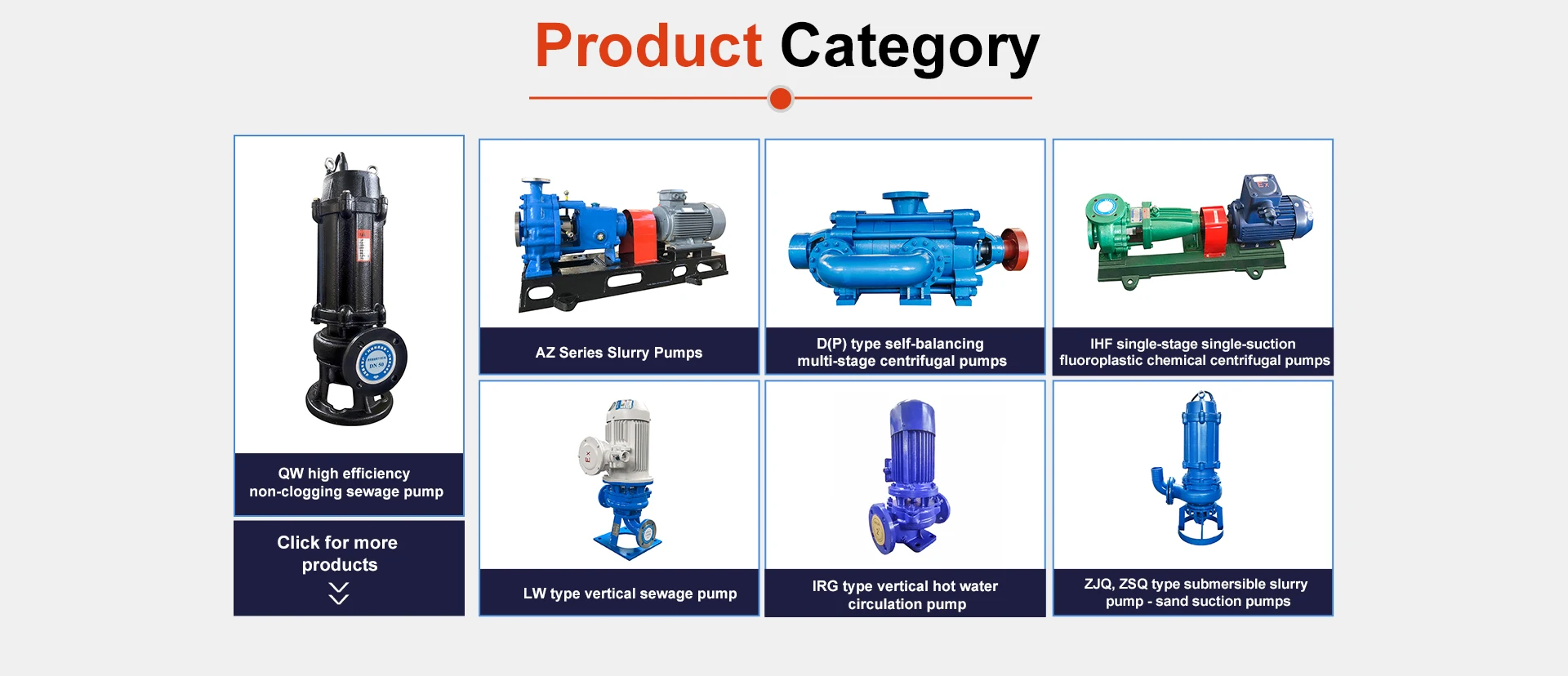 Product Category

QW high efficiency non-clogging sewage pump

Click for more products

AZ Series Slurry Pumps

D(P) type self-balancing multi-stage centrifugal pumps

IHF single-stage single-suction fluoroplastic chemical centrifugal pumps

LW type vertical sewage pump

IRG type vertical hot water circulation pump

ZJQ, ZSQ type submersible slurry pump - sand suction pumps